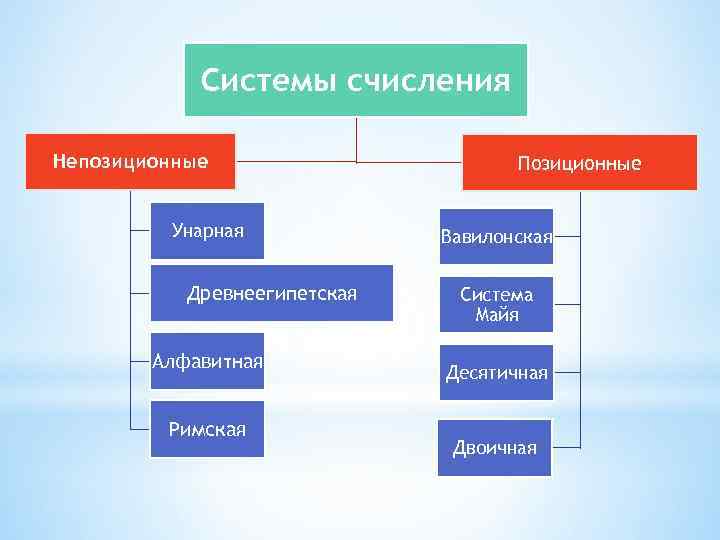 Системы счисления

Непозиционные

Унарная

Древнеегипетская

Алфавитная

Римская

Позиционные

Вавилонская

Система Майя

Десятичная

Двоичная